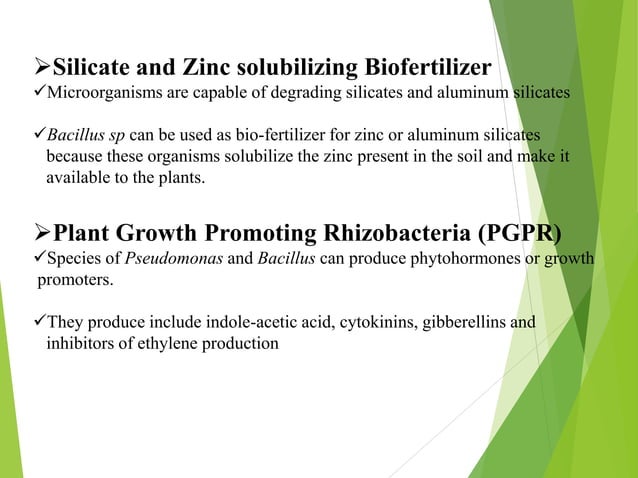 ➢Silicate and Zinc solubilizing Biofertilizer
✓Microorganisms are capable of degrading silicates and aluminum silicates

✓Bacillus sp can be used as bio-fertilizer for zinc or aluminum silicates because these organisms solubilize the zinc present in the soil and make it available to the plants.

➢Plant Growth Promoting Rhizobacteria (PGPR)
✓Species of Pseudomonas and Bacillus can produce phytohormones or growth promoters.

✓They produce include indole-acetic acid, cytokinins, gibberellins and inhibitors of ethylene production